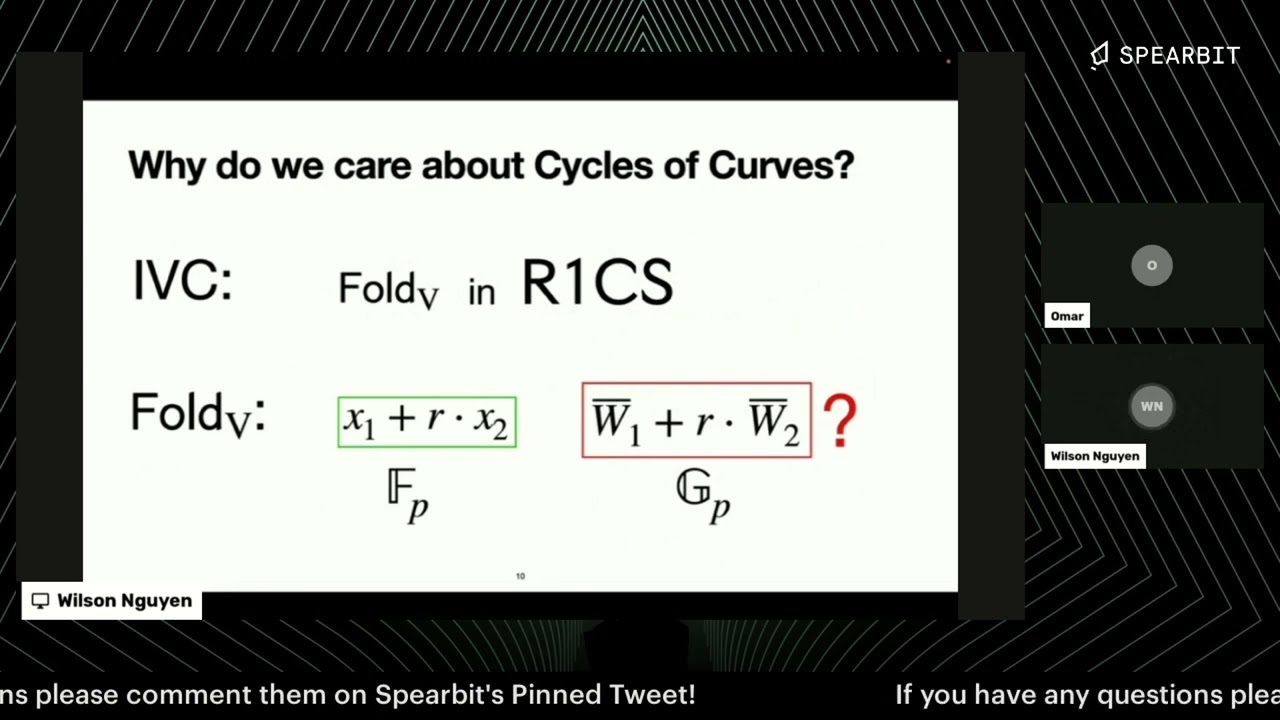 SPEARBIT

Why do we care about Cycles of Curves?

IVC: $\text{Fold}_V$ in R1CS

$\text{Fold}_V$: $x_1 + r \cdot x_2$ $\overline{W}_1 + r \cdot \overline{W}_2$ ?

$\mathbb{F}_p$ $\mathbb{G}_p$

10

O

Omar

WN

Wilson Nguyen

Wilson Nguyen

ns please comment them on Spearbit's Pinned Tweet! If you have any questions plea